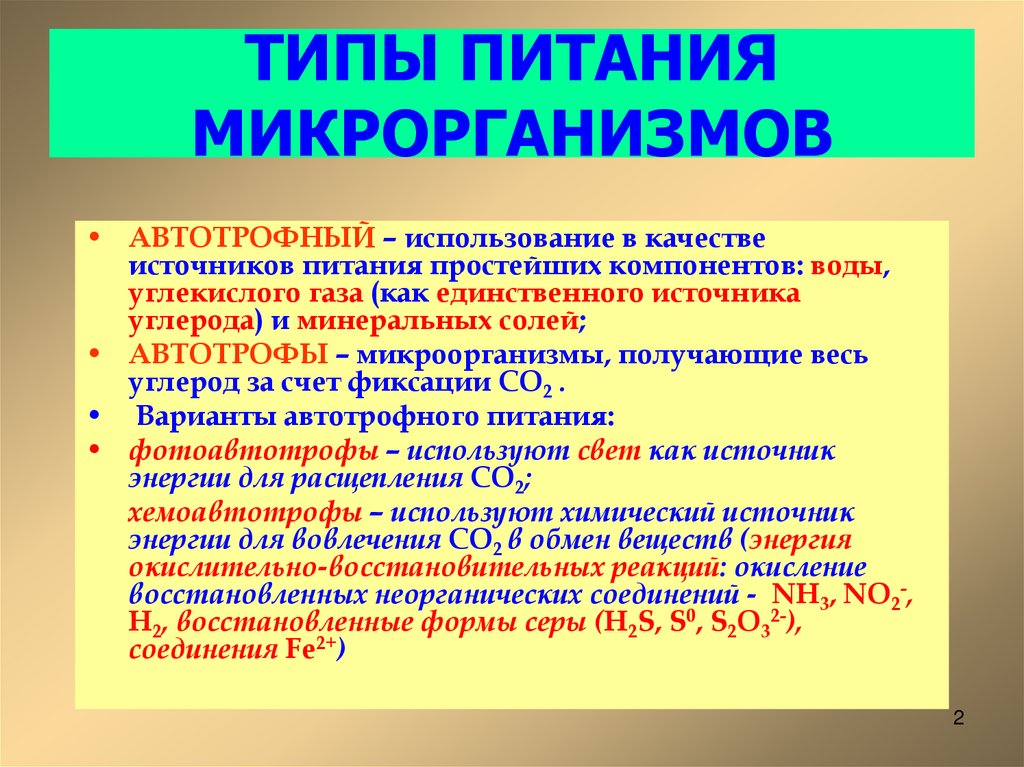 ТИПЫ ПИТАНИЯ МИКРОРГАНИЗМОВ

• АВТОТРОФНЫЙ – использование в качестве источников питания простейших компонентов: воды, углекислого газа (как единственного источника углерода) и минеральных солей;

• АВТОТРОФЫ – микроорганизмы, получающие весь углерод за счет фиксации $CO_2$ .

• Варианты автотрофного питания:

• фотоавтотрофы – используют свет как источник энергии для расщепления $CO_2$;

хемоавтотрофы – используют химический источник энергии для вовлечения $CO_2$ в обмен веществ (энергия окислительно-восстановительных реакций: окисление восстановленных неорганических соединений - $NH_3$, $NO_2^-$, $H_2$, восстановленные формы серы ($H_2S$, $S^0$, $S_2O_3^{2-}$), соединения $Fe^{2+}$)

2